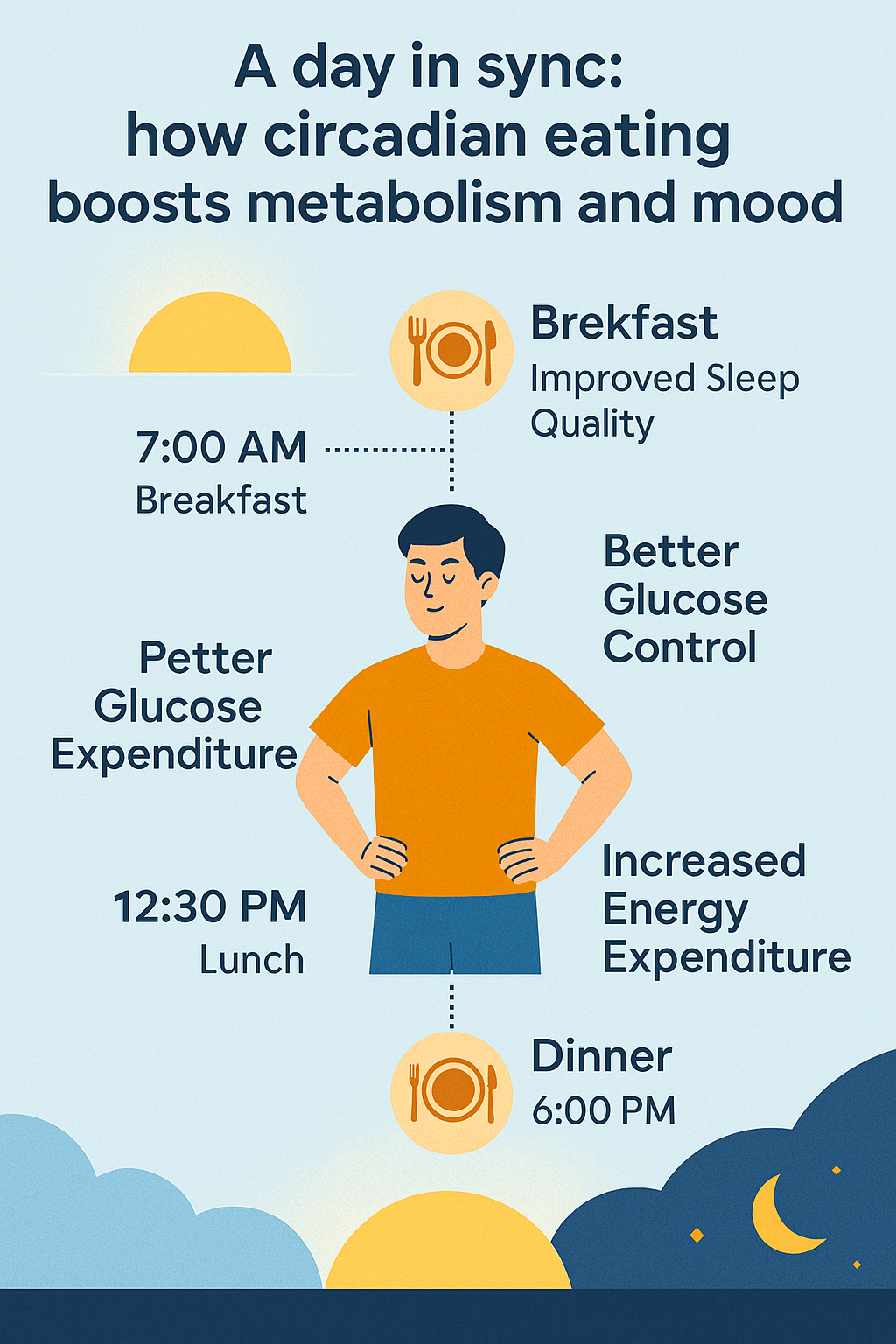 A day in sync: how circadian eating boosts metabolism and mood

Brekfast
Improved Sleep Quality

7:00 AM
Breakfast

Better Glucose Control

Petter Glucose Expenditure

12:30 PM
Lunch

Increased Energy Expenditure

Dinner
6:00 PM